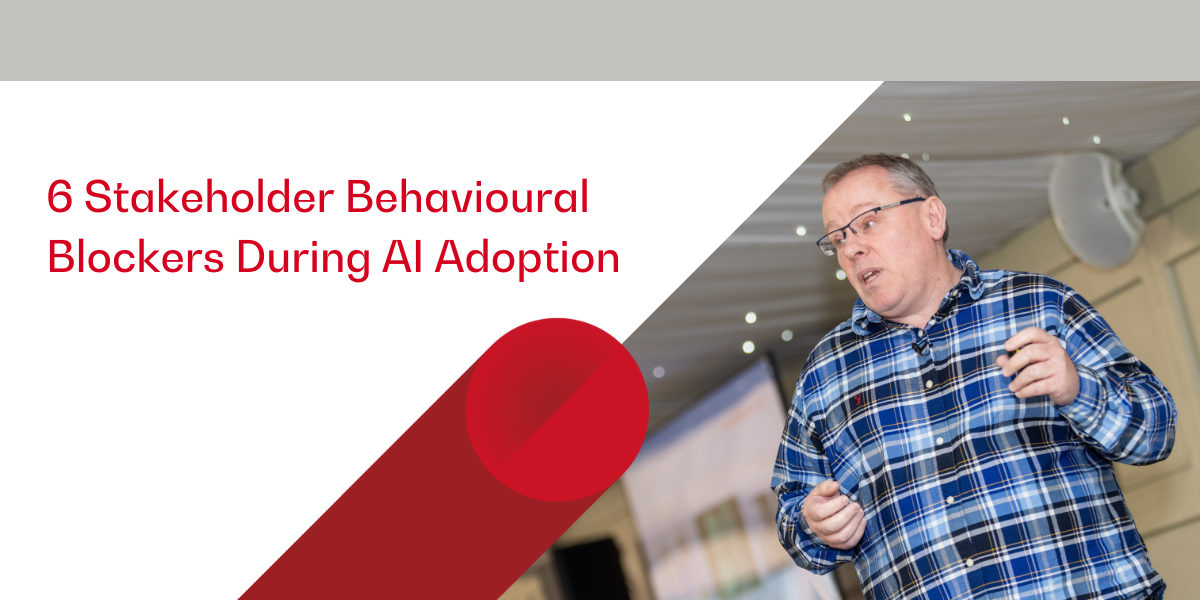 6 Stakeholder Behavioural Blockers During AI Adoption